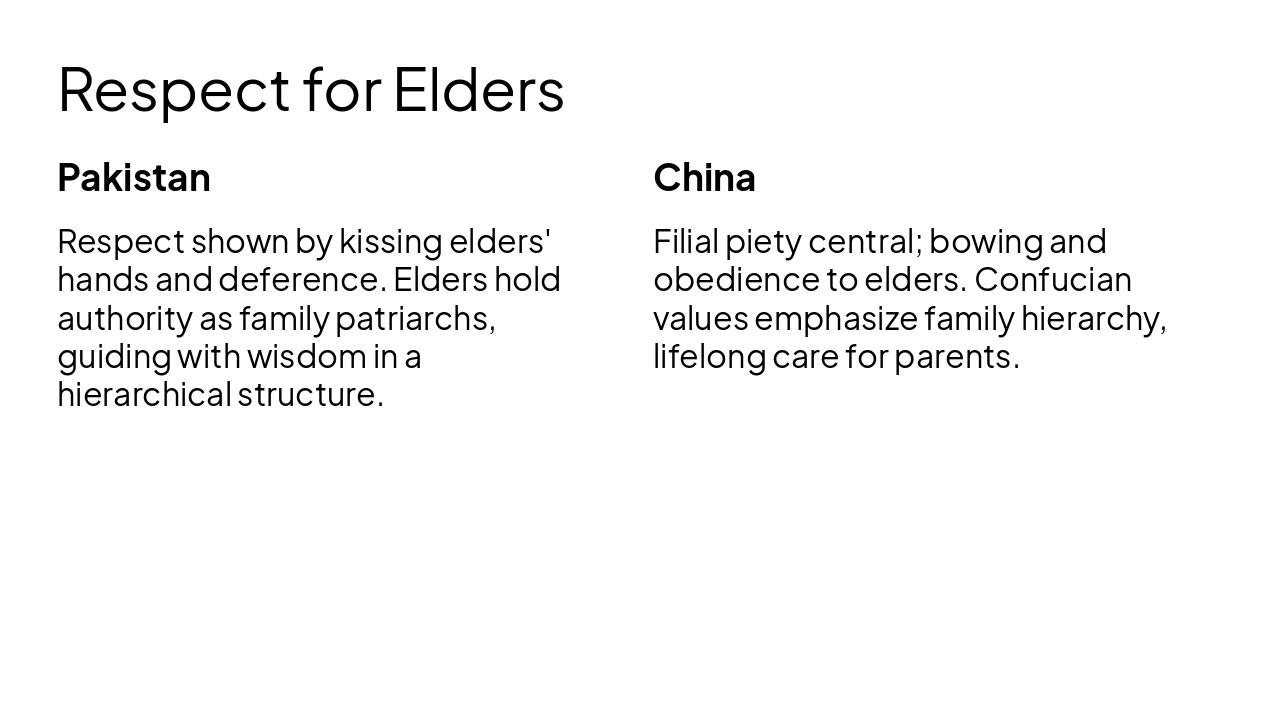 Respect for Elders

Pakistan

Respect shown by kissing elders' hands and deference. Elders hold authority as family patriarchs, guiding with wisdom in a hierarchical structure.

China

Filial piety central; bowing and obedience to elders. Confucian values emphasize family hierarchy, lifelong care for parents.